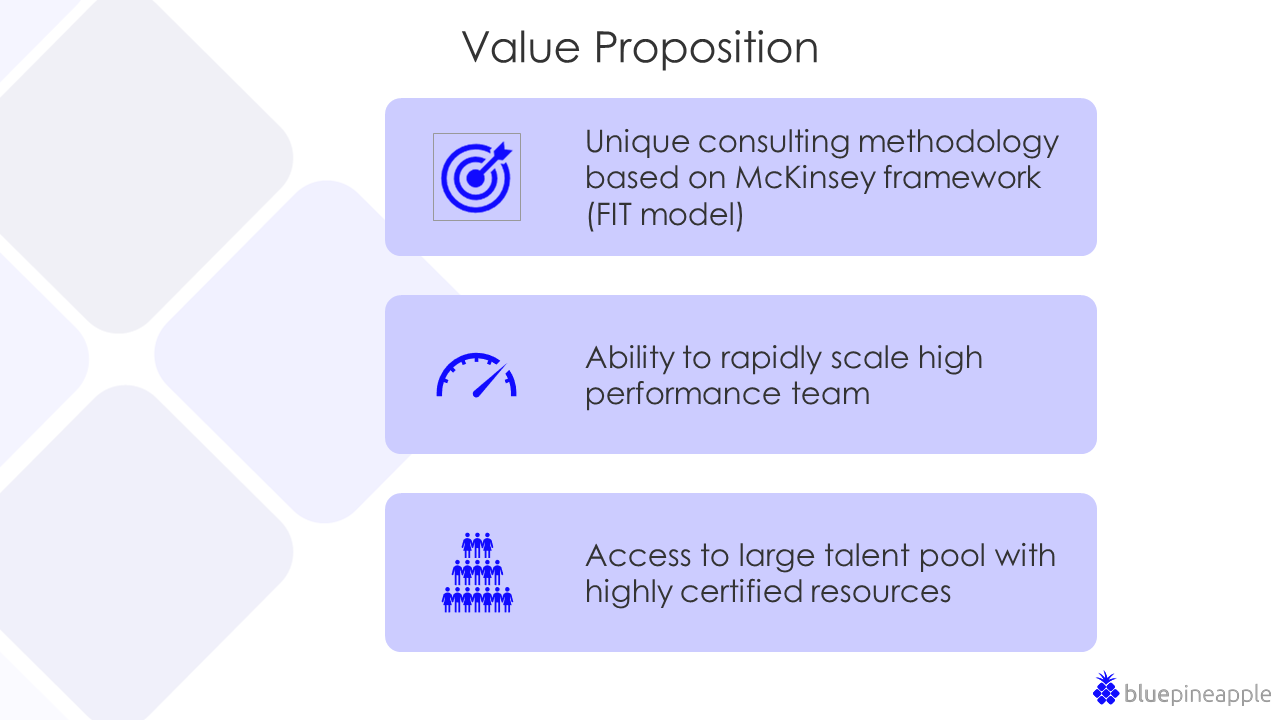 Value Proposition

Unique consulting methodology based on McKinsey framework (FIT model)

Ability to rapidly scale high performance team

Access to large talent pool with highly certified resources

bluepineapple